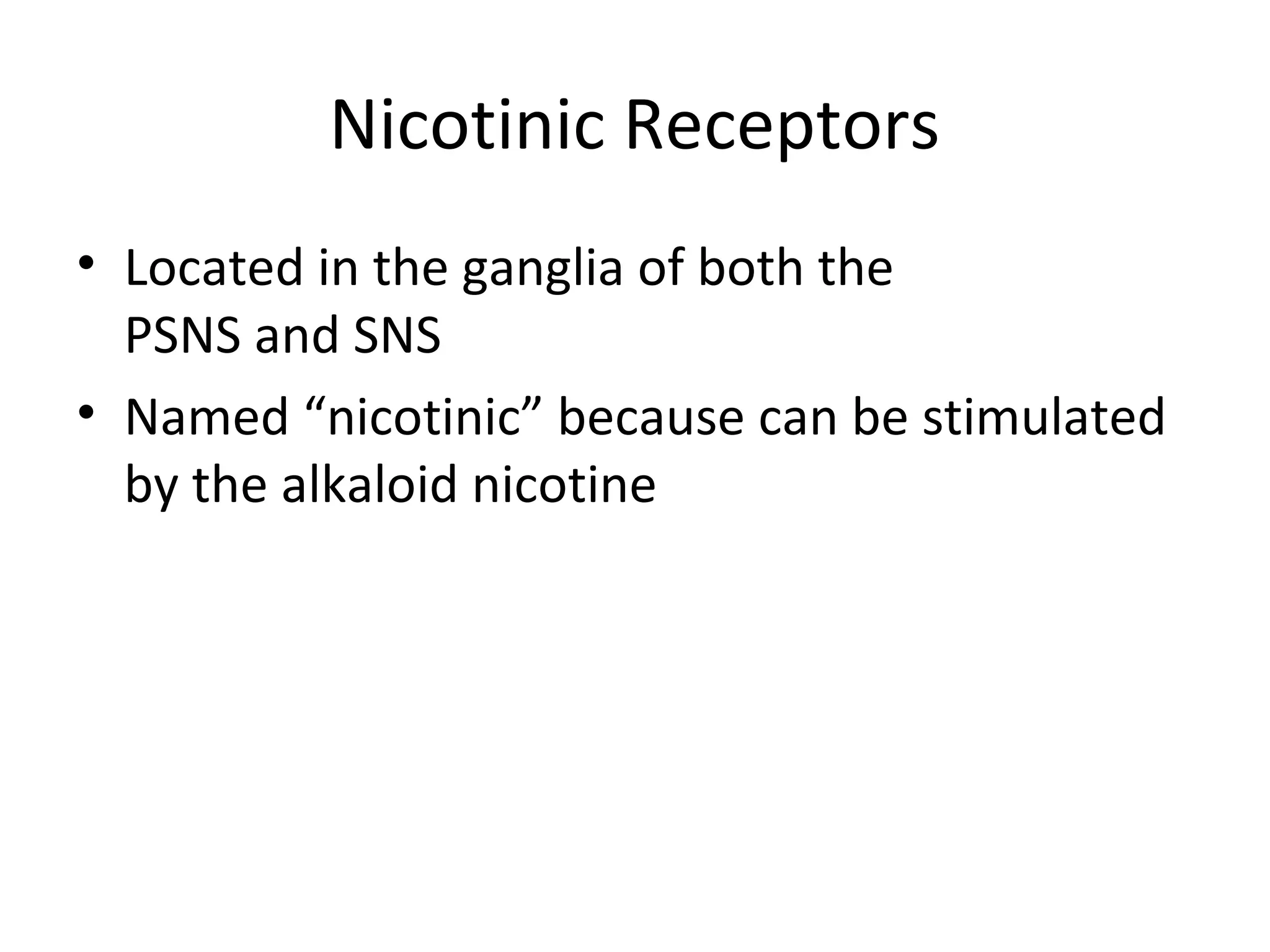 Nicotinic Receptors

• Located in the ganglia of both the PSNS and SNS
• Named “nicotinic” because can be stimulated by the alkaloid nicotine